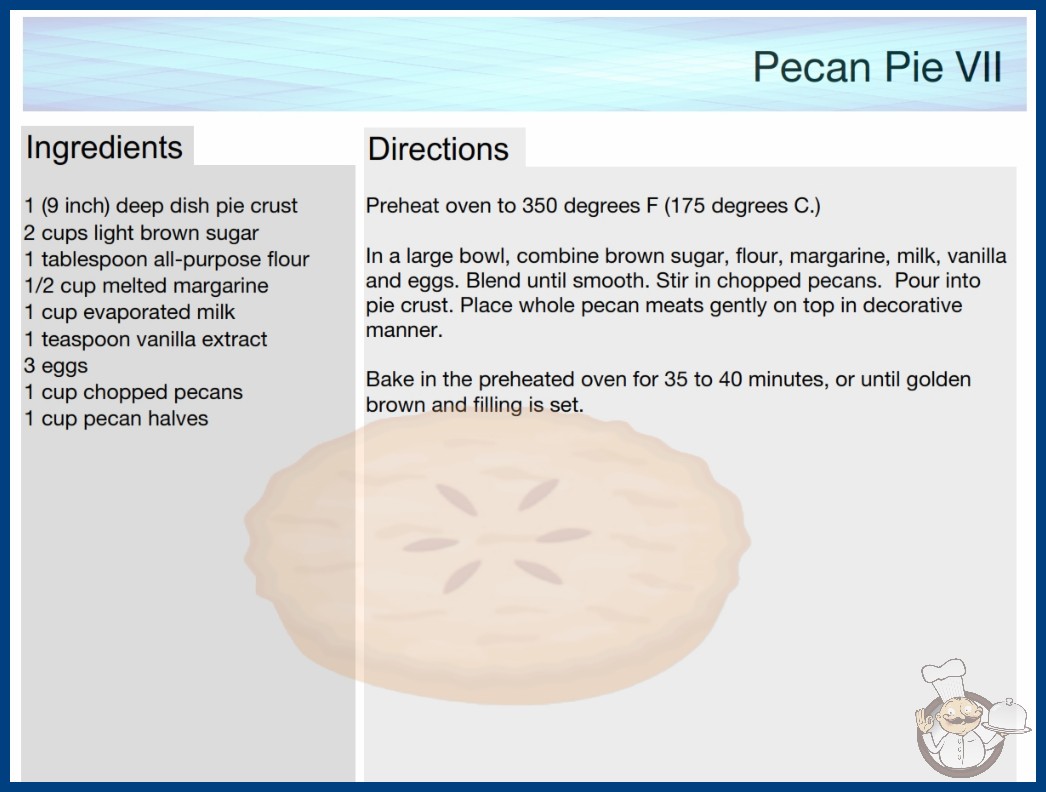 Pecan Pie VII

Ingredients

1 (9 inch) deep dish pie crust
2 cups light brown sugar
1 tablespoon all-purpose flour
1/2 cup melted margarine
1 cup evaporated milk
1 teaspoon vanilla extract
3 eggs
1 cup chopped pecans
1 cup pecan halves

Directions

Preheat oven to 350 degrees F (175 degrees C.)

In a large bowl, combine brown sugar, flour, margarine, milk, vanilla and eggs. Blend until smooth. Stir in chopped pecans. Pour into pie crust. Place whole pecan meats gently on top in decorative manner.

Bake in the preheated oven for 35 to 40 minutes, or until golden brown and filling is set.